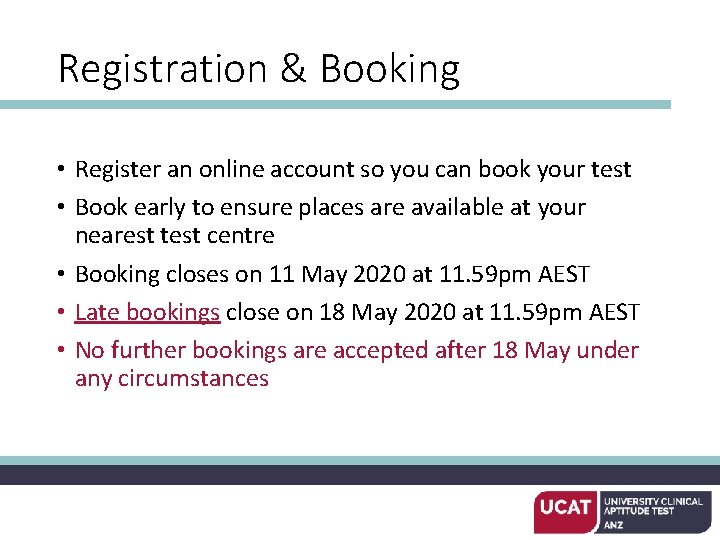 Registration & Booking

• Register an online account so you can book your test
• Book early to ensure places are available at your nearest test centre
• Booking closes on 11 May 2020 at 11.59pm AEST
• Late bookings close on 18 May 2020 at 11.59pm AEST
• No further bookings are accepted after 18 May under any circumstances

UCAT UNIVERSITY CLINICAL APTITUDE TEST ANZ